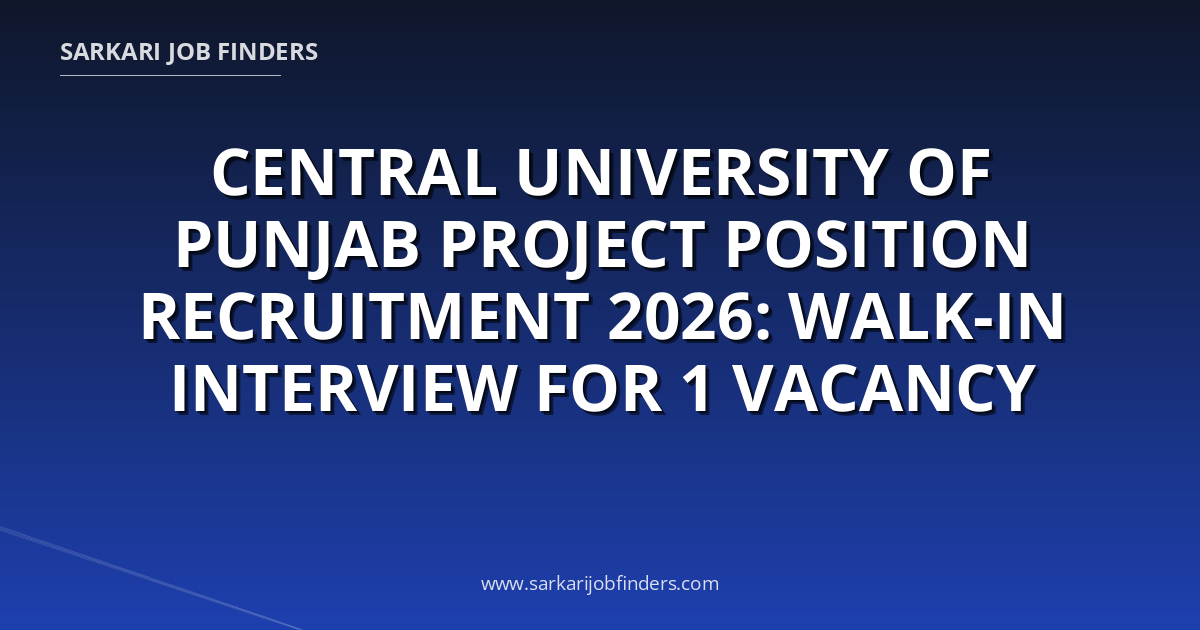 SARKARI JOB FINDERS

CENTRAL UNIVERSITY OF PUNJAB PROJECT POSITION RECRUITMENT 2026: WALK-IN INTERVIEW FOR 1 VACANCY

www.sarkarijobfinders.com